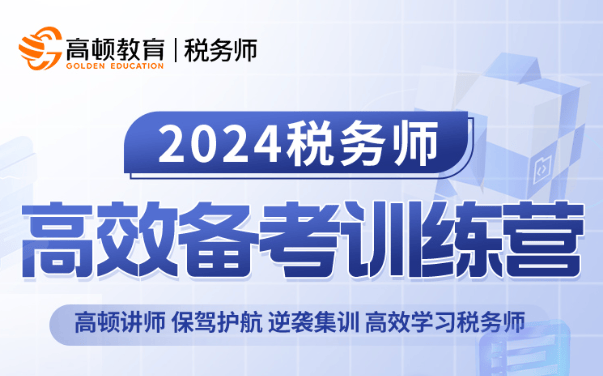 高顿教育 | 税务师
GOLDEN EDUCATION

2024税务师

高效备考训练营

高顿讲师 保驾护航 逆袭集训 高效学习税务师